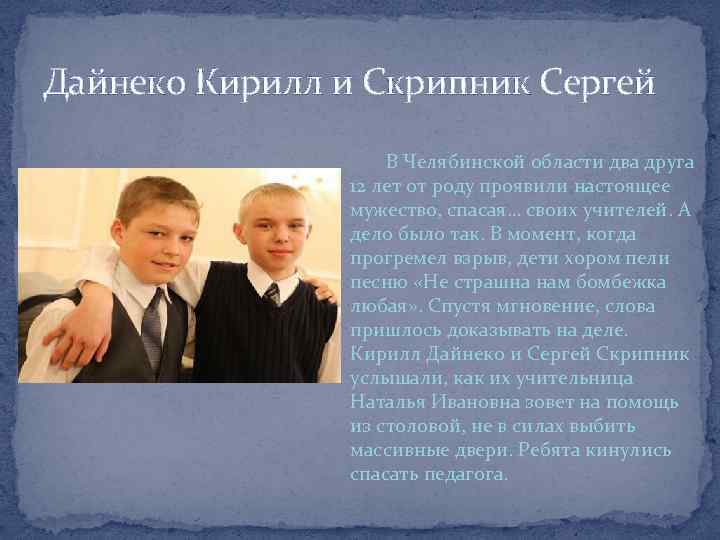 Дайнеко Кирилл и Скрипник Сергей

В Челябинской области два друга 12 лет от роду проявили настоящее мужество, спасая… своих учителей. А дело было так. В момент, когда прогремел взрыв, дети хором пели песню «Не страшна нам бомбежка любая». Спустя мгновение, слова пришлось доказывать на деле. Кирилл Дайнеко и Сергей Скрипник услышали, как их учительница Наталья Ивановна зовет на помощь из столовой, не в силах выбить массивные двери. Ребята кинулись спасать педагога.